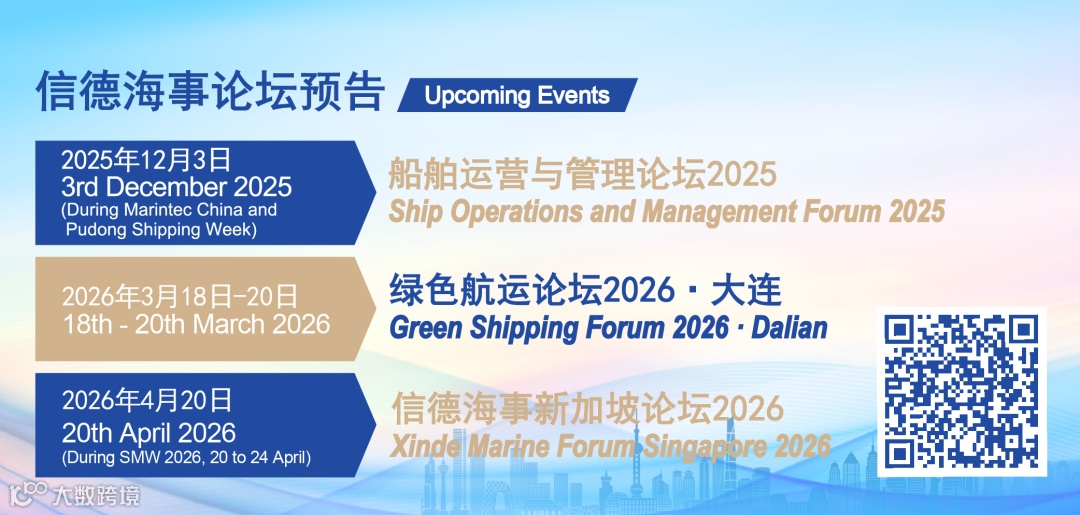 信德海事论坛预告 Upcoming Events

2025年12月3日
3rd December 2025
(During Marintec China and Pudong Shipping Week)

船舶运营与管理论坛2025
Ship Operations and Management Forum 2025

2026年3月18日-20日
18th - 20th March 2026

绿色航运论坛2026 · 大连
Green Shipping Forum 2026 · Dalian

2026年4月20日
20th April 2026
(During SMW 2026, 20 to 24 April)

信德海事新加坡论坛2026
Xinde Marine Forum Singapore 2026

大数跨境